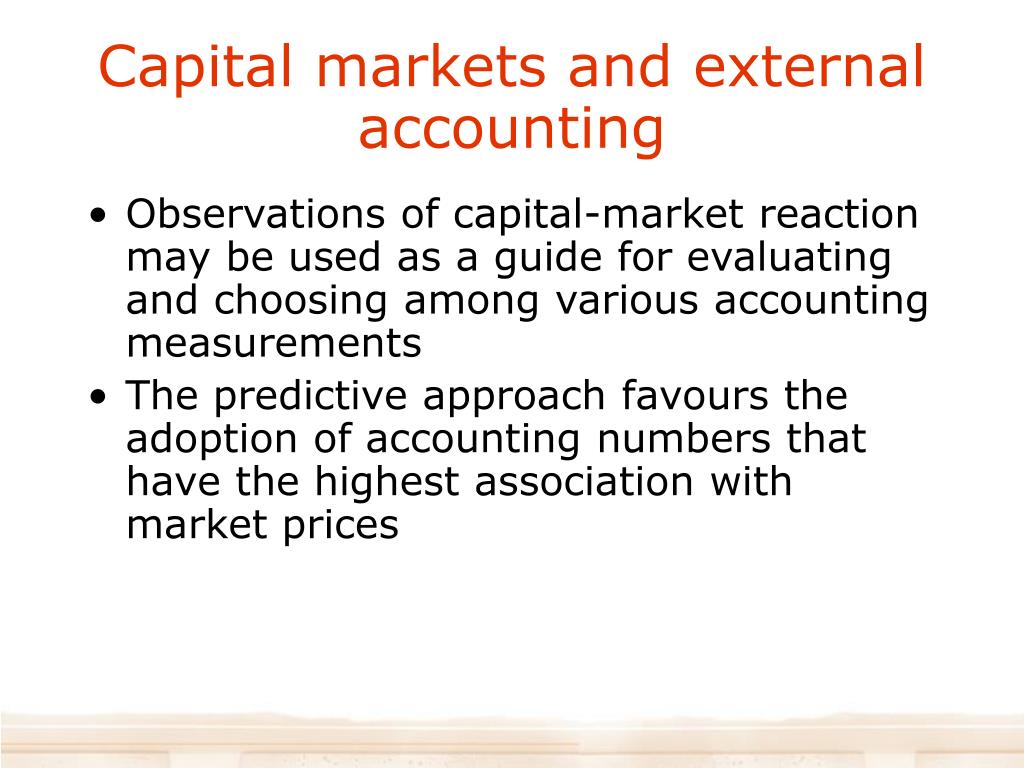 Capital markets and external accounting

• Observations of capital-market reaction may be used as a guide for evaluating and choosing among various accounting measurements
• The predictive approach favours the adoption of accounting numbers that have the highest association with market prices